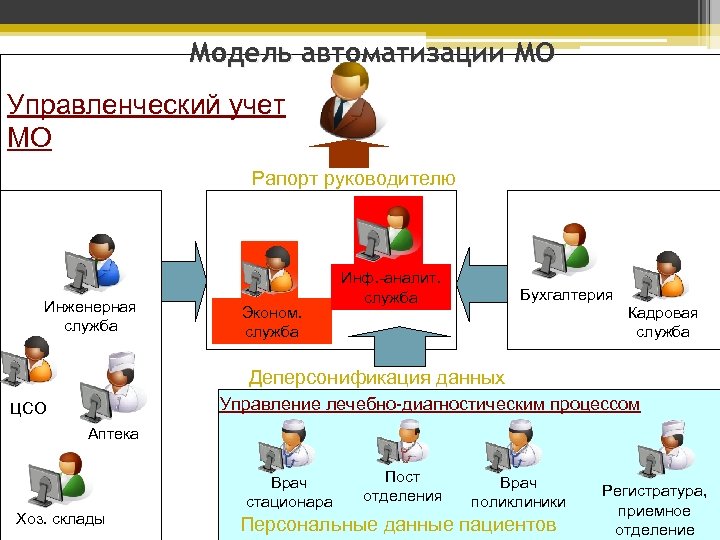 Модель автоматизации МО

Управленческий учет МО

Рапорт руководителю

Инженерная служба

ЦСО

Аптека

Хоз. склады

Эконом. служба

Инф.-аналит. служба

Бухгалтерия

Кадровая служба

Деперсонификация данных

Управление лечебно-диагностическим процессом

Врач стационара

Пост отделения

Врач поликлиники

Регистратура, приемное отделение

Персональные данные пациентов